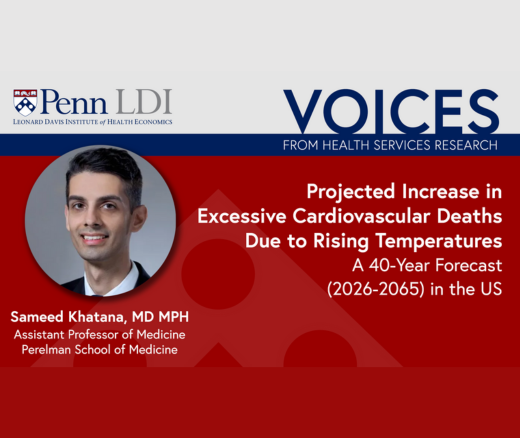 Penn LDI
LEONARD DAVIS INSTITUTE of HEALTH ECONOMICS

VOICES
FROM HEALTH SERVICES RESEARCH

Projected Increase in Excessive Cardiovascular Deaths Due to Rising Temperatures
A 40-Year Forecast (2026-2065) in the US

Sameed Khatana, MD MPH
Assistant Professor of Medicine
Perelman School of Medicine